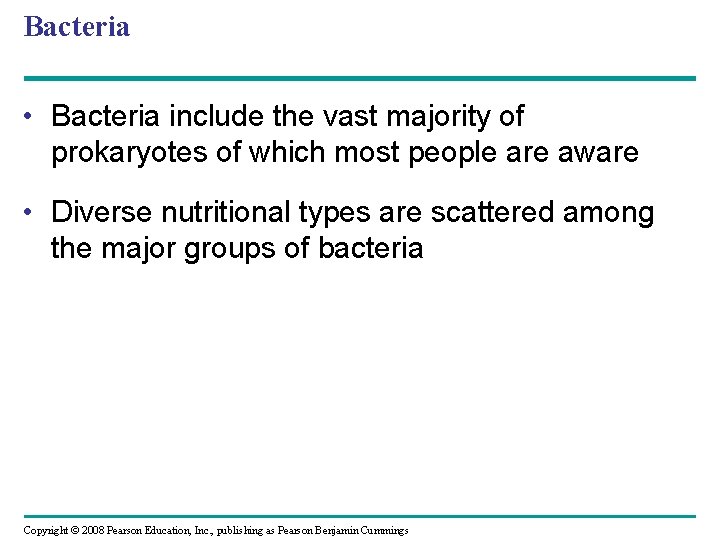 Bacteria

• Bacteria include the vast majority of prokaryotes of which most people are aware

• Diverse nutritional types are scattered among the major groups of bacteria

Copyright © 2008 Pearson Education, Inc., publishing as Pearson Benjamin Cummings